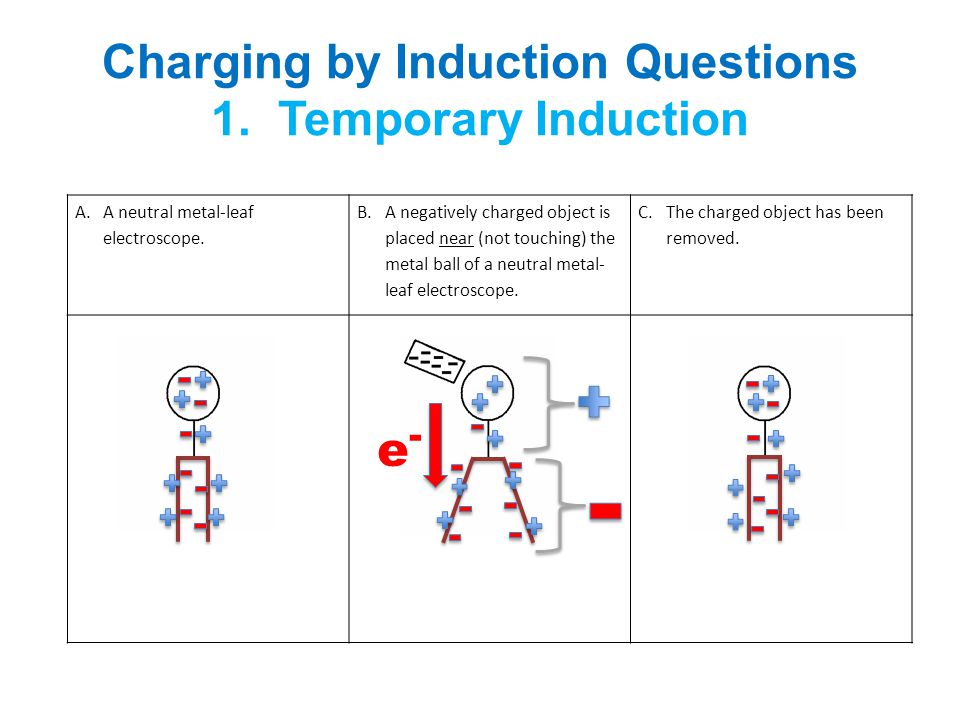 Charging by Induction Questions
1. Temporary Induction

| A. A neutral metal-leaf electroscope. | B. A negatively charged object is placed near (not touching) the metal ball of a neutral metal-leaf electroscope. | C. The charged object has been removed. |
|---|---|---|
| | $e^-$ | |